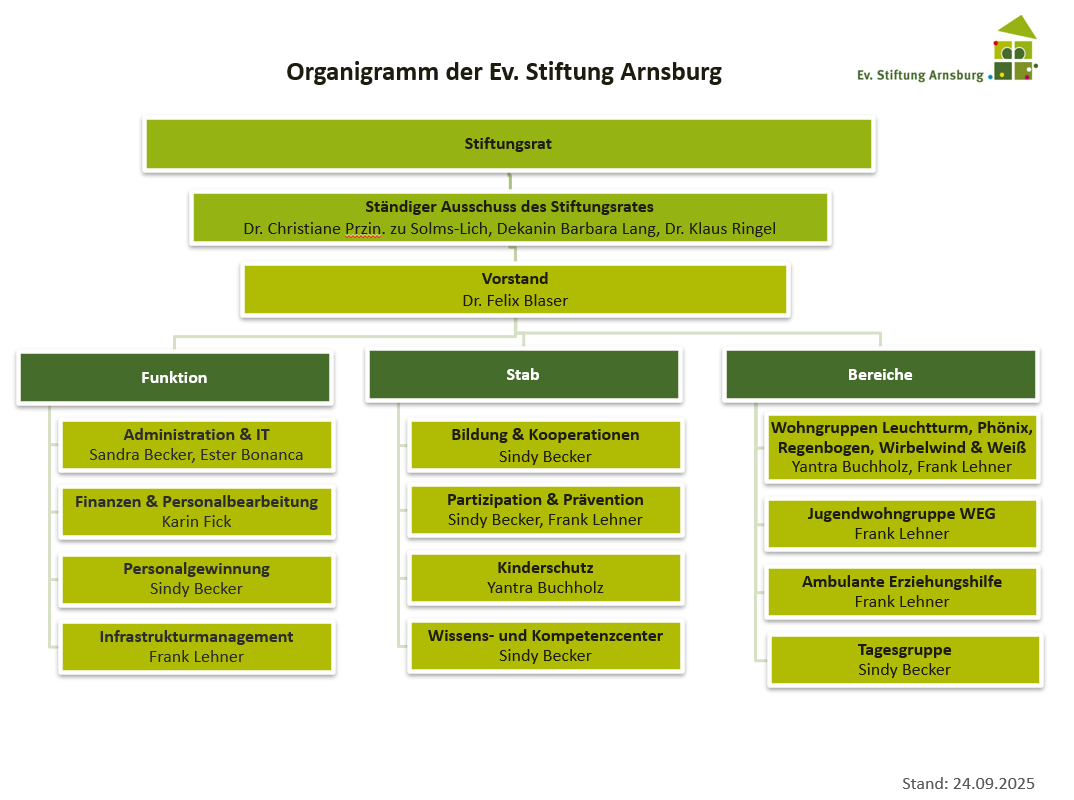 Organigramm der Ev. Stiftung Arnsburg

Ev. Stiftung Arnsburg

Stiftungsrat

Ständiger Ausschuss des Stiftungsrates
Dr. Christiane Przin. zu Solms-Lich, Dekanin Barbara Lang, Dr. Klaus Ringel

Vorstand
Dr. Felix Blaser

Funktion

Administration & IT
Sandra Becker, Ester Bonanca

Finanzen & Personalbearbeitung
Karin Fick

Personalgewinnung
Sindy Becker

Infrastrukturmanagement
Frank Lehner

Stab

Bildung & Kooperationen
Sindy Becker

Partizipation & Prävention
Sindy Becker, Frank Lehner

Kinderschutz
Yantra Buchholz

Wissens- und Kompetenzcenter
Sindy Becker

Bereiche

Wohngruppen Leuchtturm, Phönix, Regenbogen, Wirbelwind & Weiß
Yantra Buchholz, Frank Lehner

Jugendwohngruppe WEG
Frank Lehner

Ambulante Erziehungshilfe
Frank Lehner

Tagesgruppe
Sindy Becker

Stand: 24.09.2025